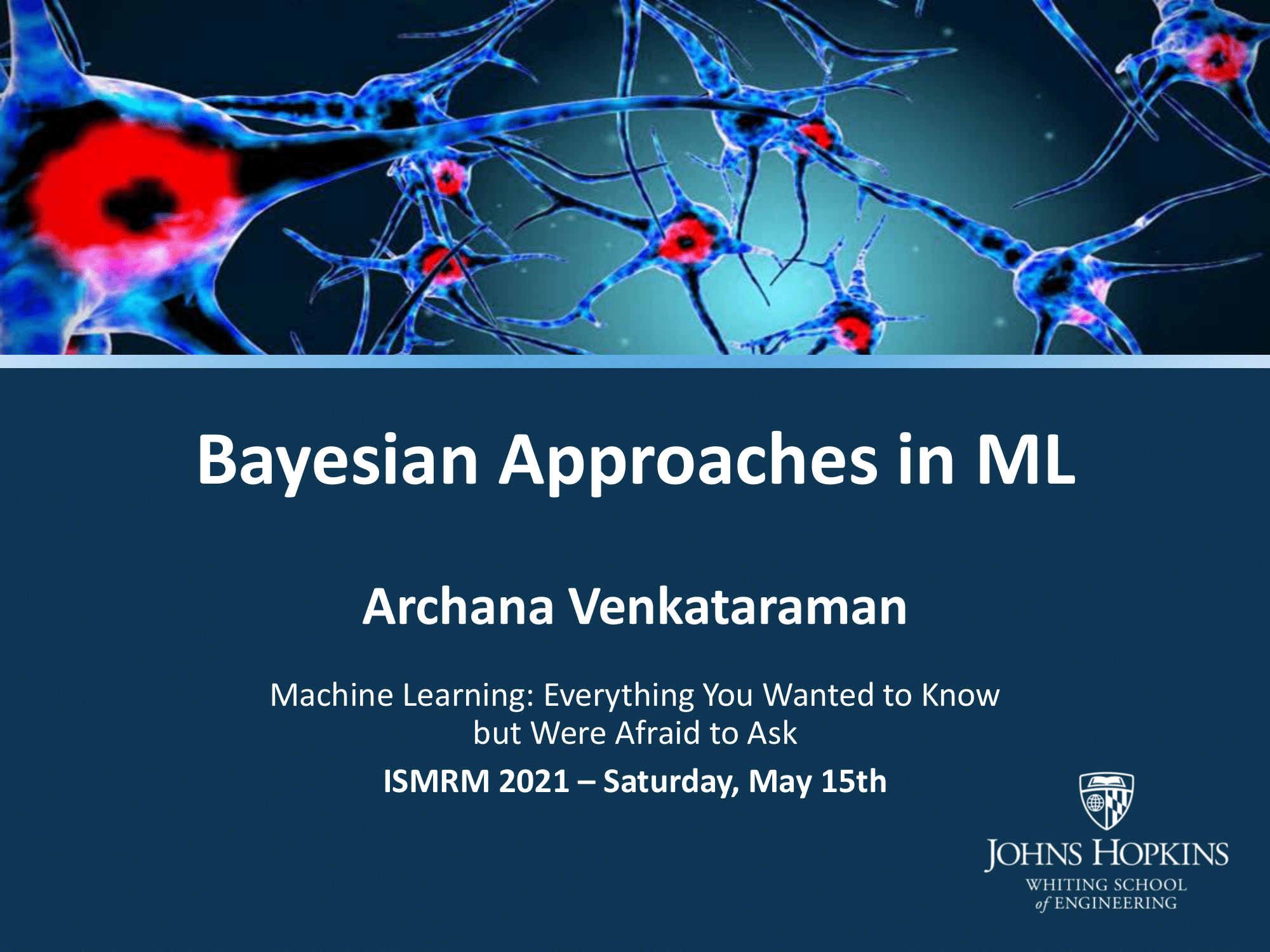 Bayesian Approaches in ML

Archana Venkataraman

Machine Learning: Everything You Wanted to Know but Were Afraid to Ask

ISMRM 2021 – Saturday, May 15th

JOHNS HOPKINS
WHITING SCHOOL
of ENGINEERING